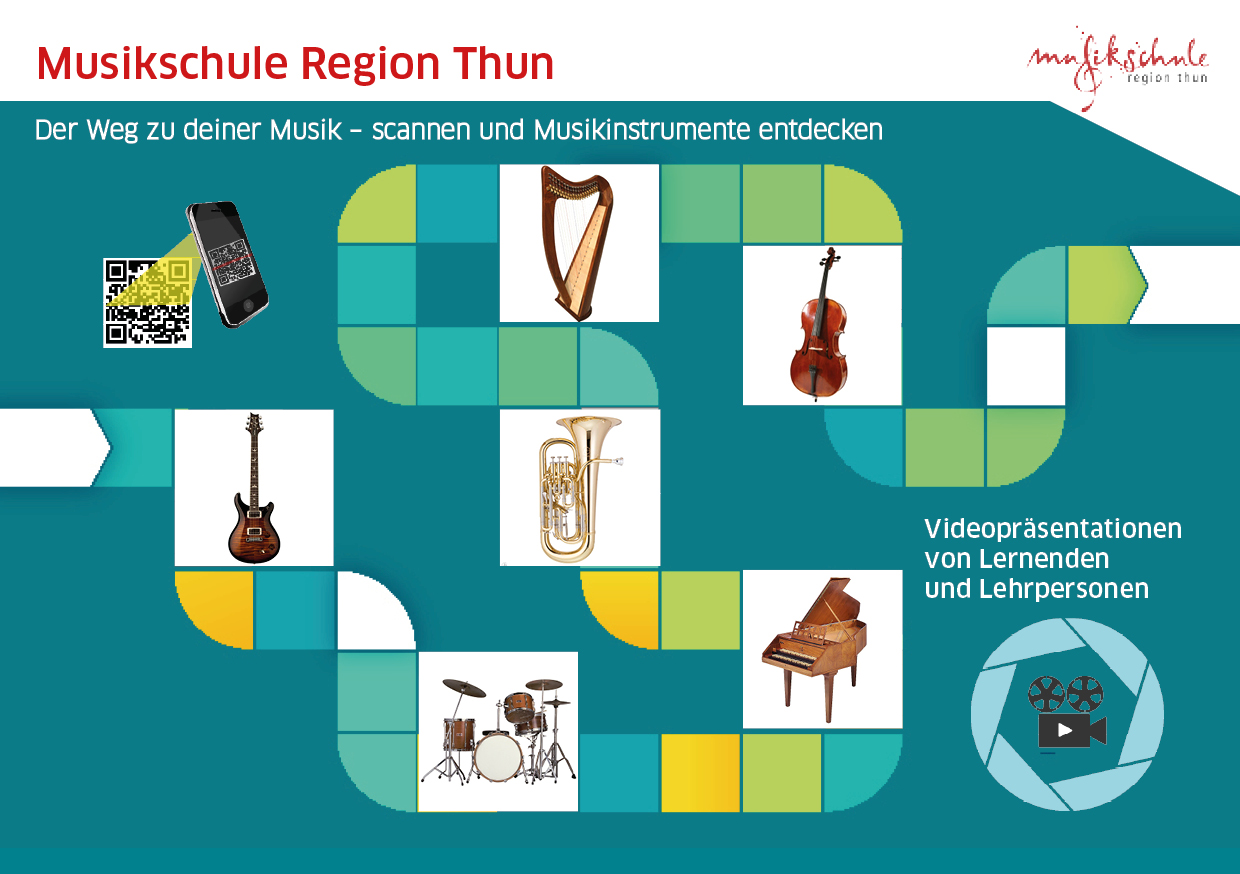 Musikschule Region Thun

musikschule region thun

Der Weg zu deiner Musik – scannen und Musikinstrumente entdecken

Videopräsentationen von Lernenden und Lehrpersonen